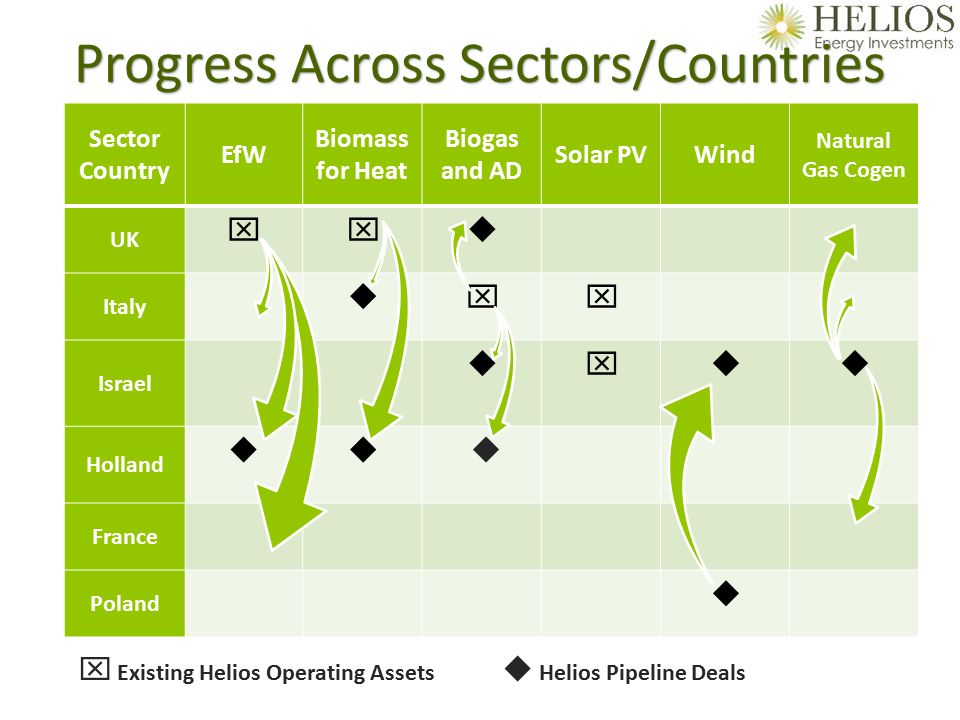 HELIOS
Energy Investments

Progress Across Sectors/Countries

| Sector Country | EfW | Biomass for Heat | Biogas and AD | Solar PV | Wind | Natural Gas Cogen |
|---|---|---|---|---|---|---|
| UK | ☒ | ☒ | ◆ | | | |
| Italy | | ◆ | ☒ | ☒ | | |
| Israel | | | ◆ | ☒ | ◆ | ◆ |
| Holland | ◆ | ◆ | ◆ | | | |
| France | | | | | | |
| Poland | | | | | ◆ | |

☒ Existing Helios Operating Assets ◆ Helios Pipeline Deals